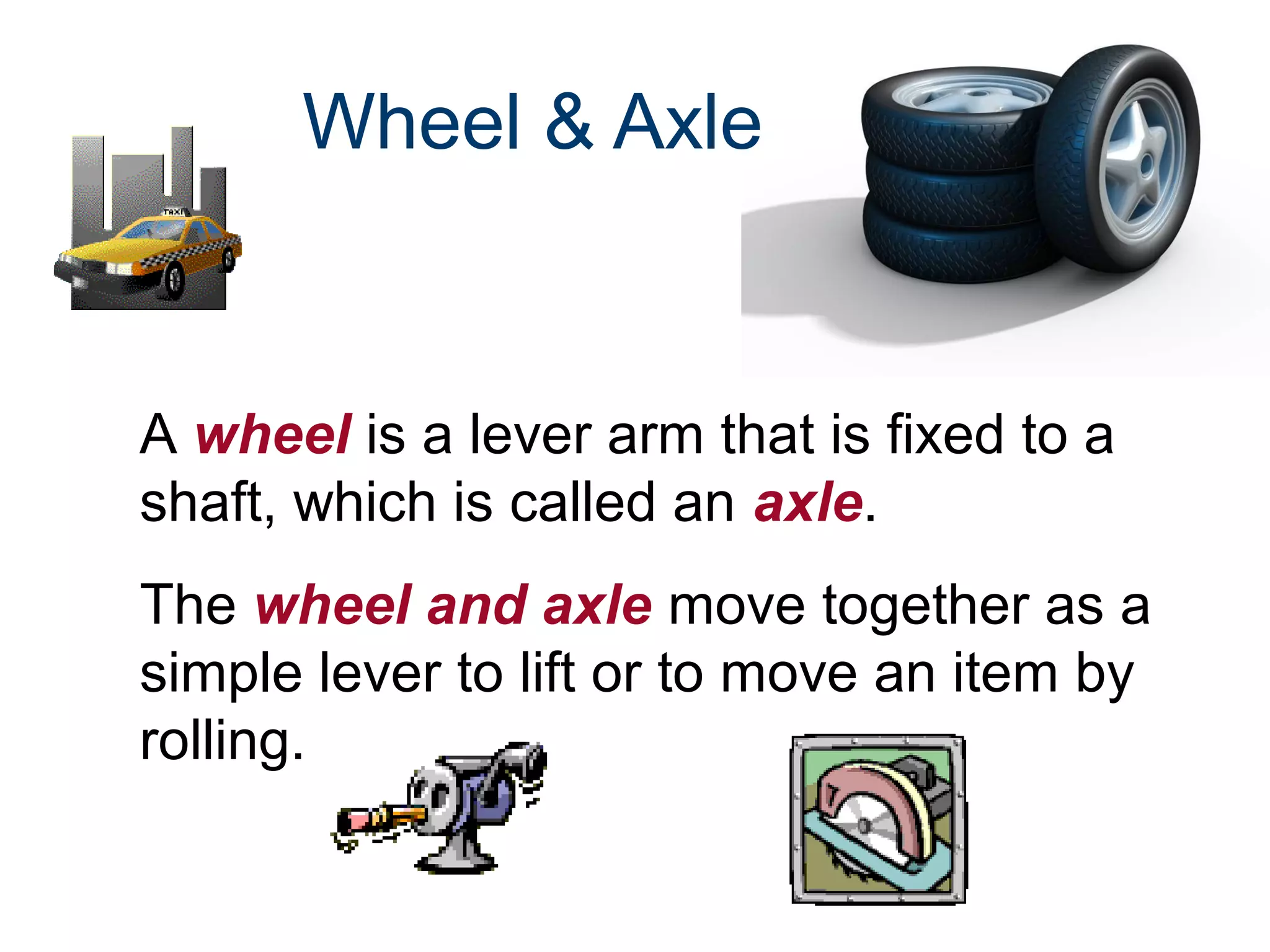 Wheel & Axle

TAXI

A wheel is a lever arm that is fixed to a shaft, which is called an axle.

The wheel and axle move together as a simple lever to lift or to move an item by rolling.